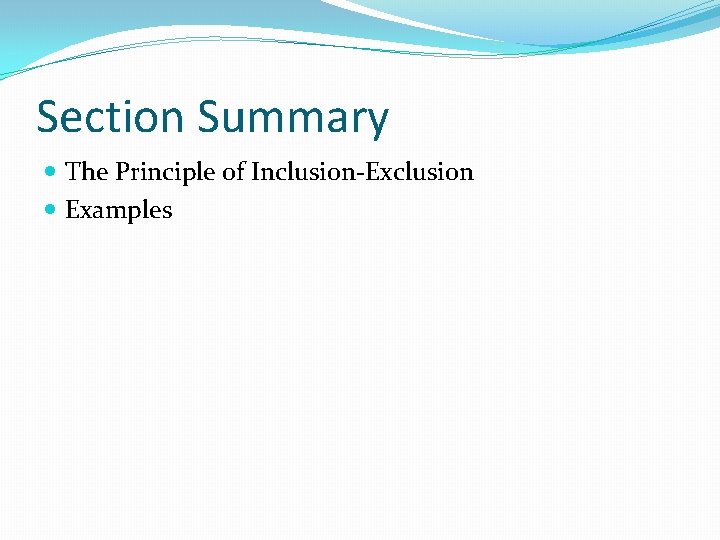 Section Summary

• The Principle of Inclusion-Exclusion
• Examples